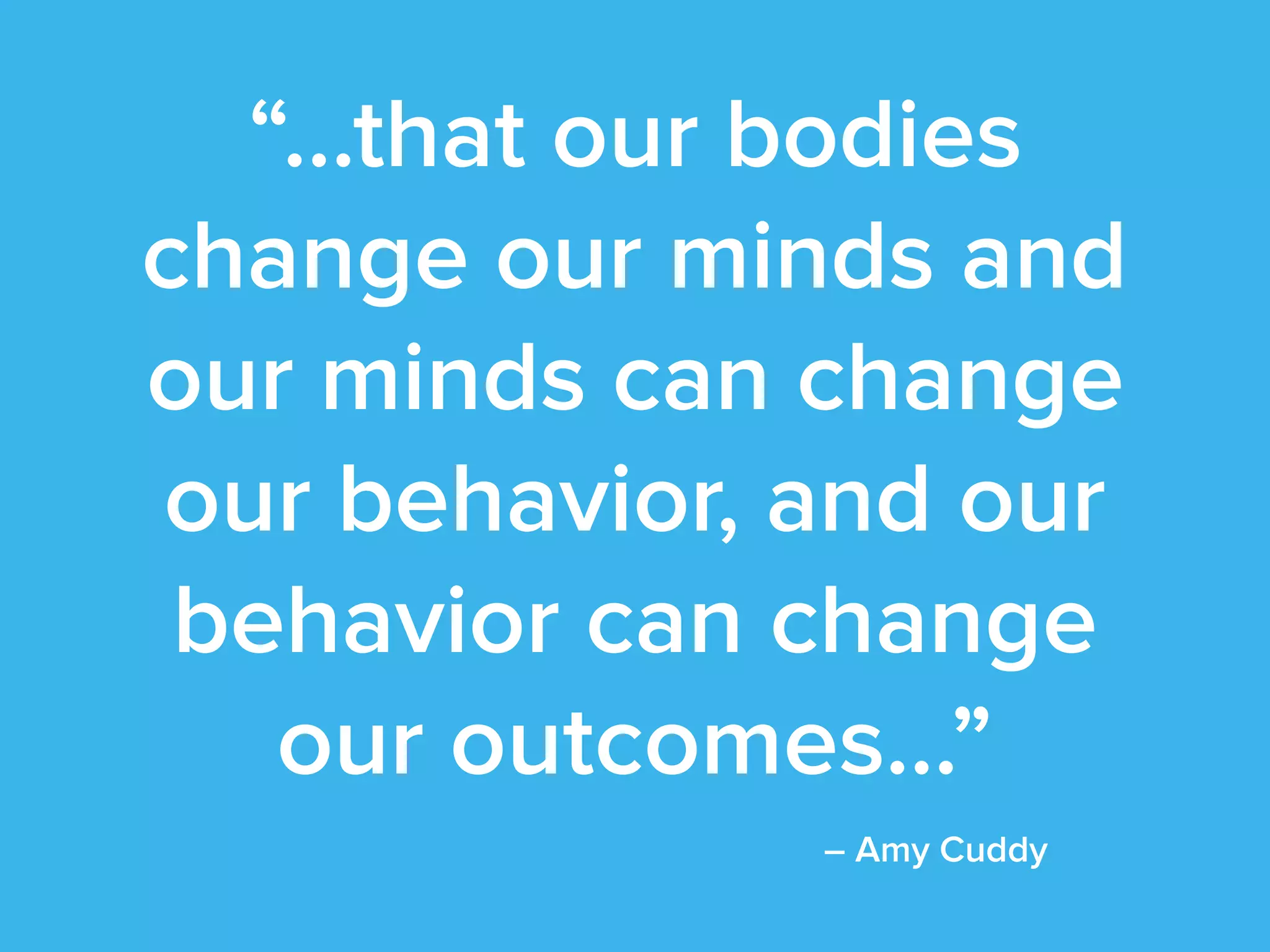 “...that our bodies change our minds and our minds can change our behavior, and our behavior can change our outcomes...”

– Amy Cuddy